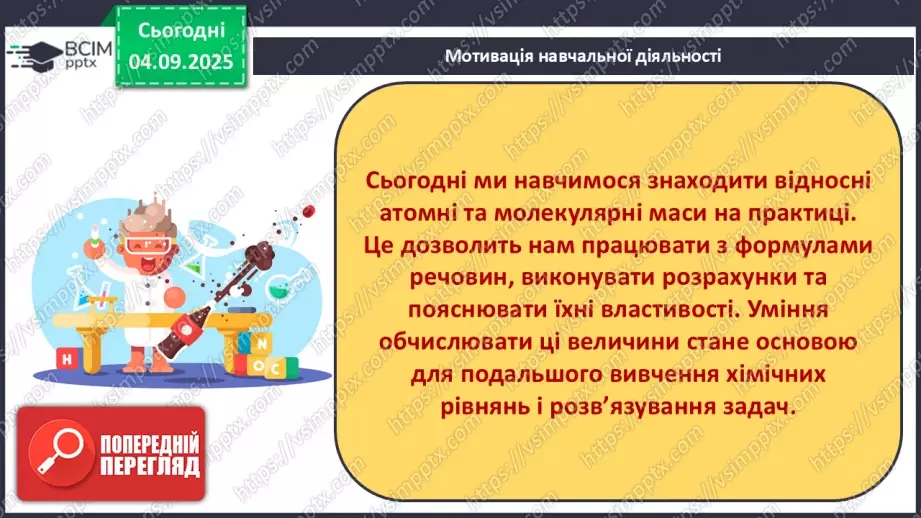 ВСІМ pptx

Сьогодні 04.09.2025

Мотивація навчальної діяльності

Сьогодні ми навчимося знаходити відносні атомні та молекулярні маси на практиці. Це дозволить нам працювати з формулами речовин, виконувати розрахунки та пояснювати їхні властивості. Уміння обчислювати ці величини стане основою для подальшого вивчення хімічних рівнянь і розв'язування задач.

H N O C

ПОПЕРЕДНІЙ ПЕРЕГЛЯД

https://vsimpptx.com